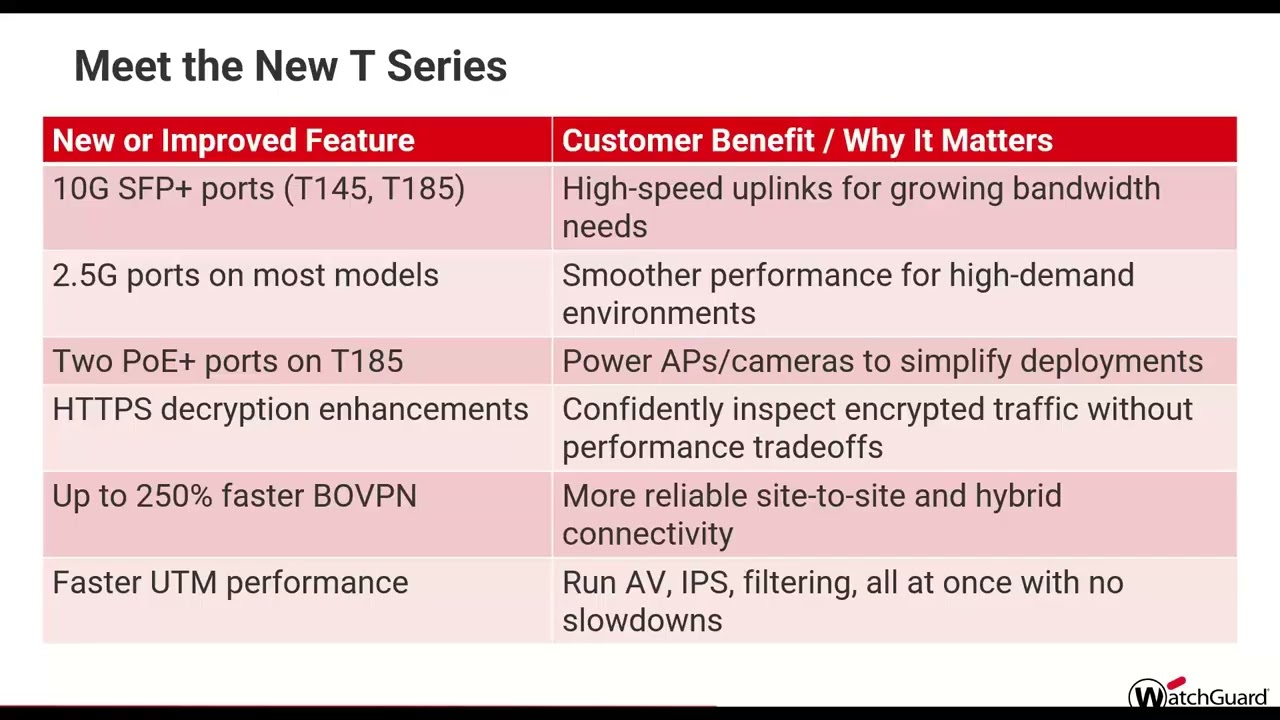 Meet the New T Series

| New or Improved Feature | Customer Benefit / Why It Matters |
|---|---|
| 10G SFP+ ports (T145, T185) | High-speed uplinks for growing bandwidth needs |
| 2.5G ports on most models | Smoother performance for high-demand environments |
| Two PoE+ ports on T185 | Power APs/cameras to simplify deployments |
| HTTPS decryption enhancements | Confidently inspect encrypted traffic without performance tradeoffs |
| Up to 250% faster BOVPN | More reliable site-to-site and hybrid connectivity |
| Faster UTM performance | Run AV, IPS, filtering, all at once with no slowdowns |

WatchGuard